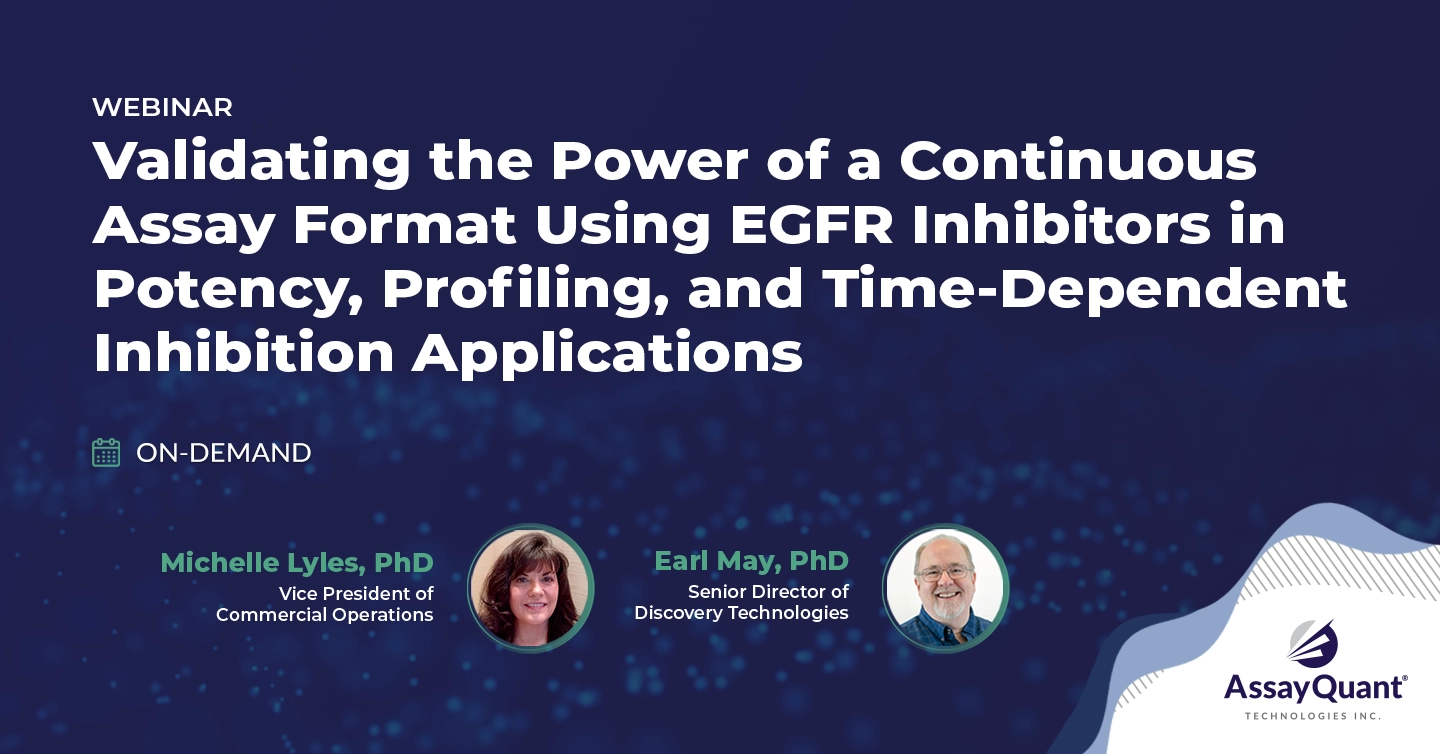 WEBINAR

Validating the Power of a Continuous Assay Format Using EGFR Inhibitors in Potency, Profiling, and Time-Dependent Inhibition Applications

ON-DEMAND

Michelle Lyles, PhD
Vice President of Commercial Operations

Earl May, PhD
Senior Director of Discovery Technologies

AssayQuant®
TECHNOLOGIES INC.